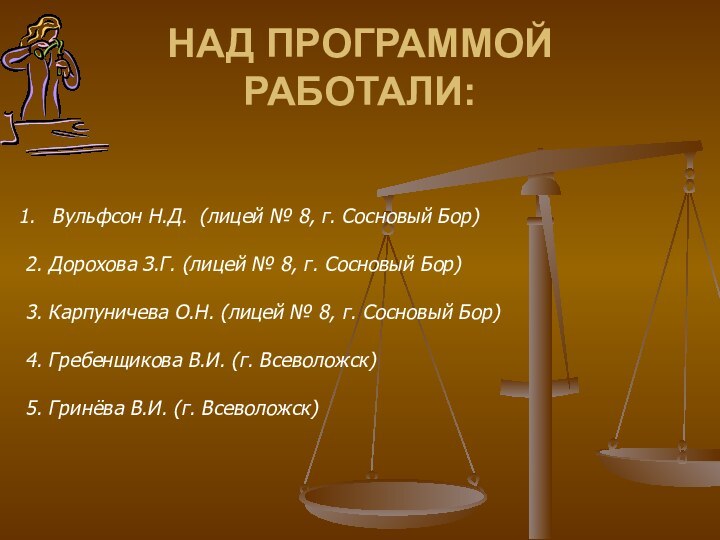 НАД ПРОГРАММОЙ РАБОТАЛИ:

1. Вульфсон Н.Д. (лицей № 8, г. Сосновый Бор)

2. Дорохова З.Г. (лицей № 8, г. Сосновый Бор)

3. Карпуничева О.Н. (лицей № 8, г. Сосновый Бор)

4. Гребенщикова В.И. (г. Всеволожск)

5. Гринёва В.И. (г. Всеволожск)